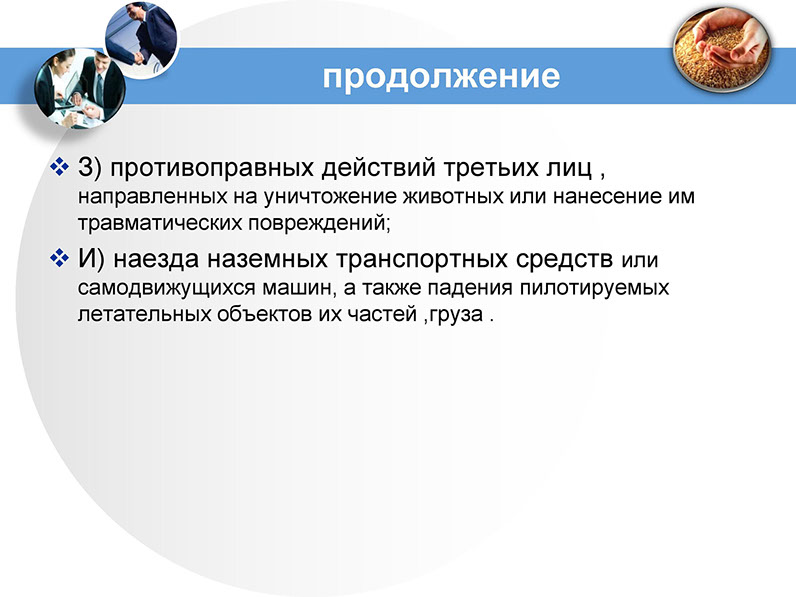 продолжение

❖ З) противоправных действий третьих лиц , направленных на уничтожение животных или нанесение им травматических повреждений;

❖ И) наезда наземных транспортных средств или самодвижущихся машин, а также падения пилотируемых летательных объектов их частей ,груза .